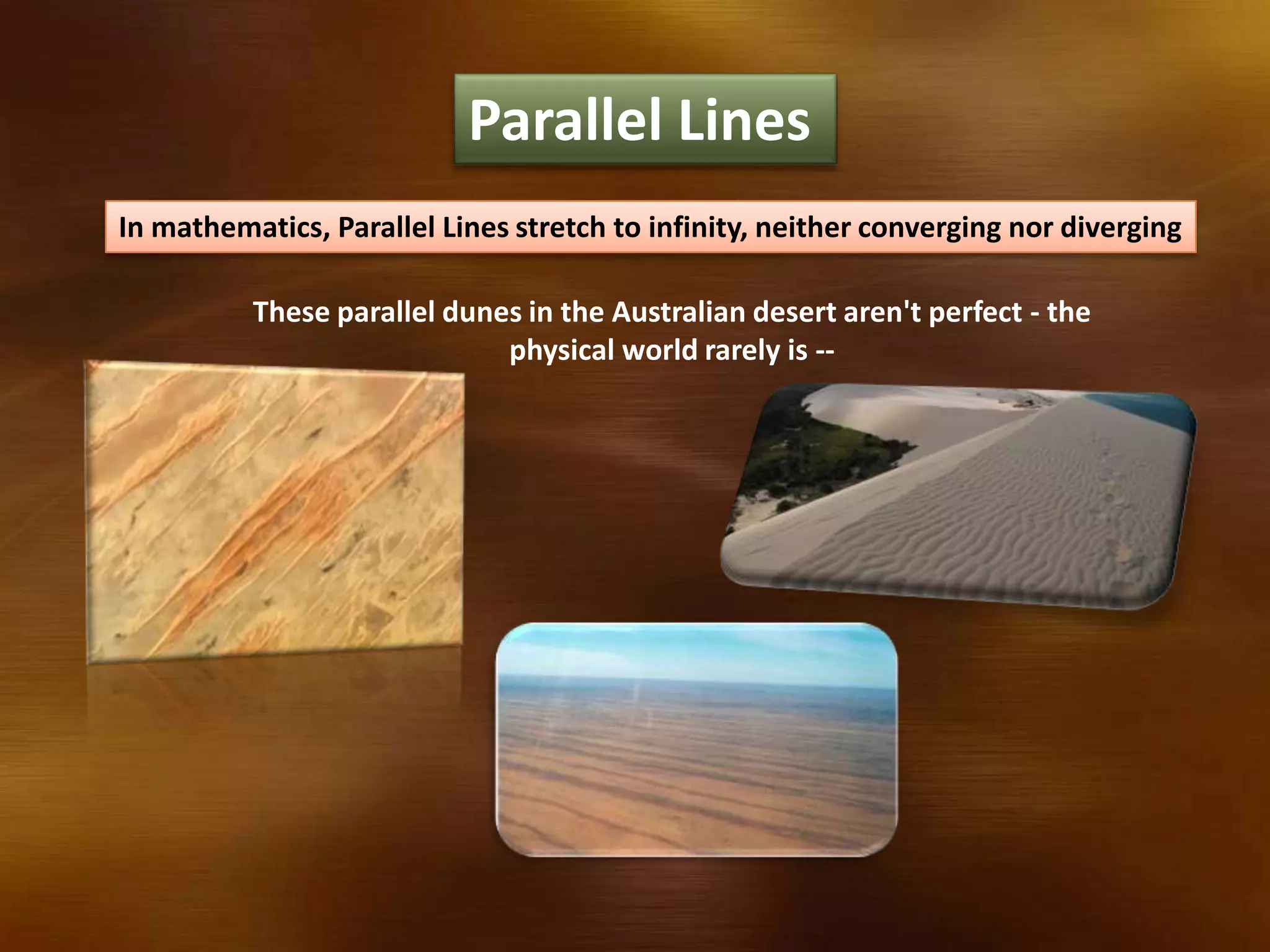 Parallel Lines

In mathematics, Parallel Lines stretch to infinity, neither converging nor diverging

These parallel dunes in the Australian desert aren't perfect - the physical world rarely is --